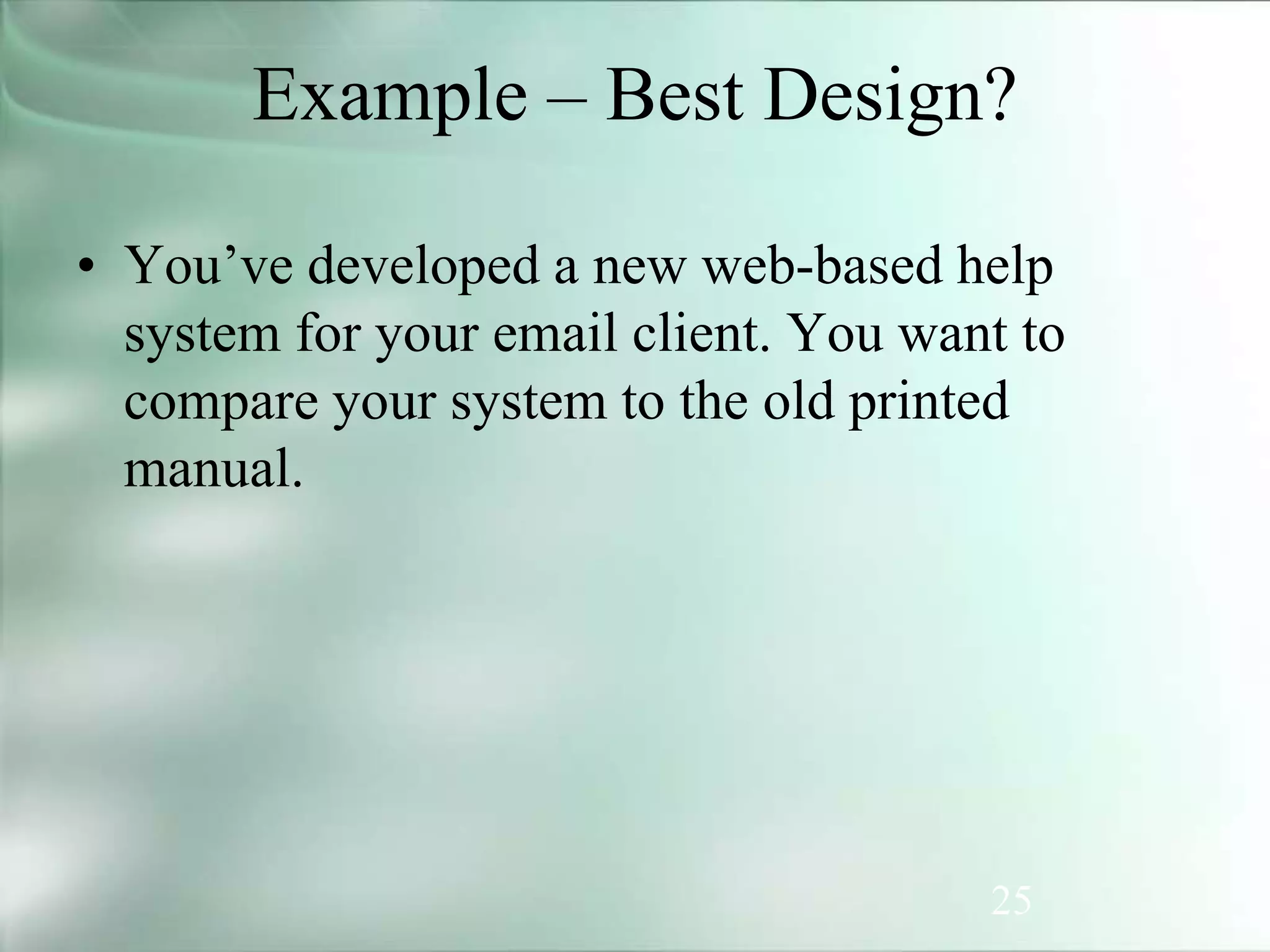 Example – Best Design?

• You’ve developed a new web-based help system for your email client. You want to compare your system to the old printed manual.

25